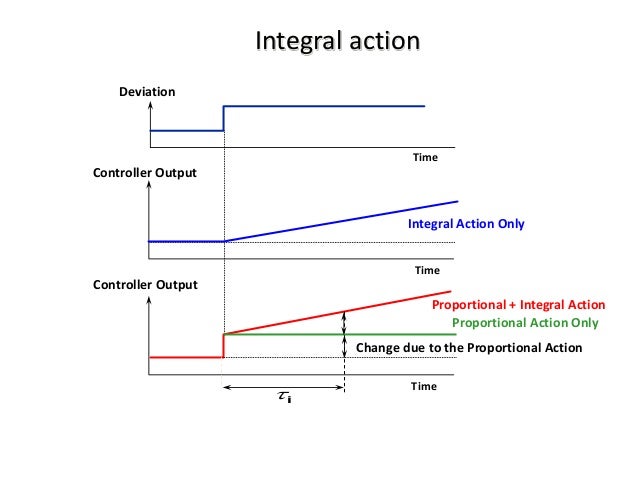 Integral action

Deviation

Time

Controller Output

Integral Action Only

Time

Controller Output

Proportional + Integral Action

Proportional Action Only

Change due to the Proportional Action

Time

$\tau_i$